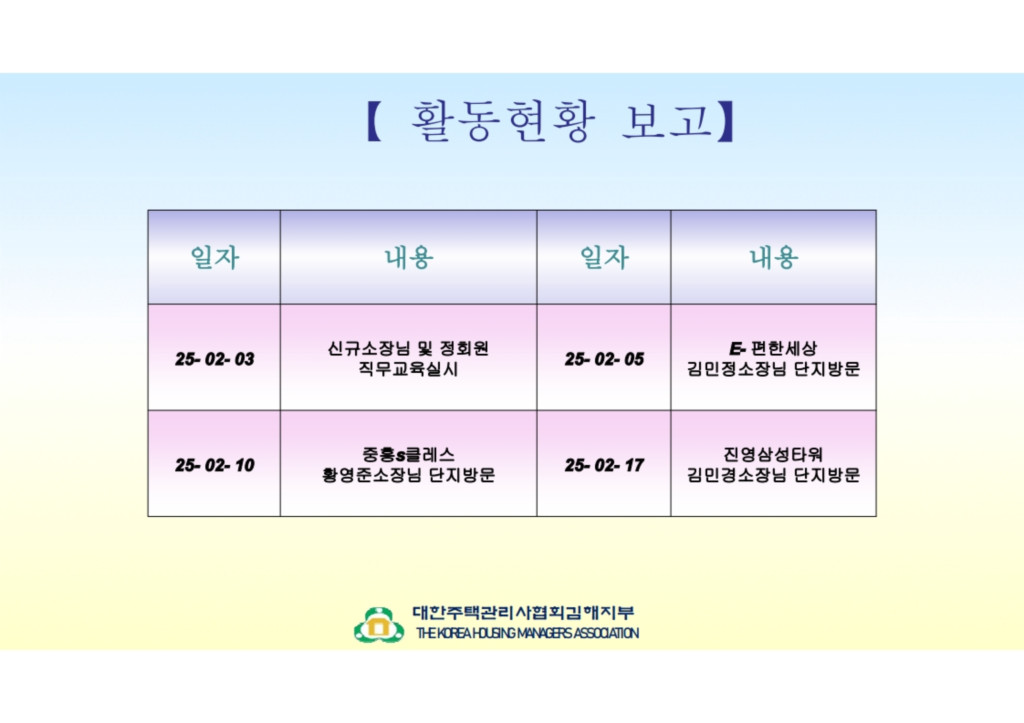 【 활동현황 보고】

| 일자 | 내용 | 일자 | 내용 |
|---|---|---|---|
| 25- 02- 03 | 신규소장님 및 정회원 직무교육실시 | 25- 02- 05 | E- 편한세상 김민정소장님 단지방문 |
| 25- 02- 10 | 중흥s클레스 황영준소장님 단지방문 | 25- 02- 17 | 진영삼성타워 김민경소장님 단지방문 |

대한주택관리사협회김해지부
THE KOREA HOUSING MANAGERS ASSOCIATION